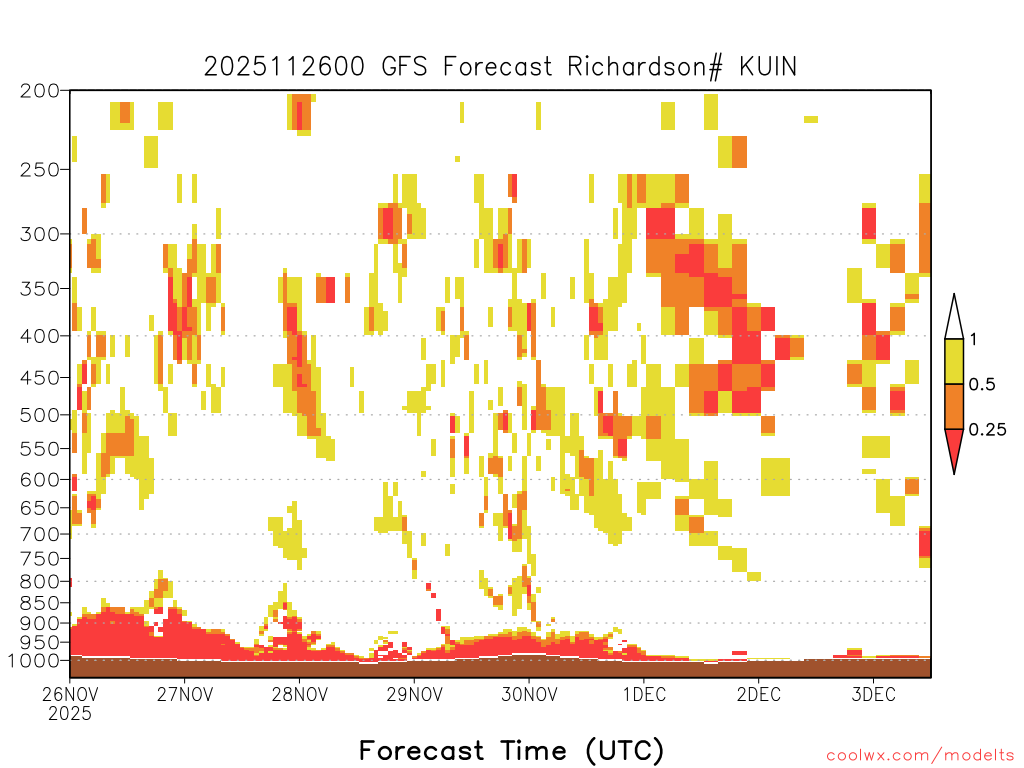 2025112600 GFS Forecast Richardson# KUIN

200
250
300
350
400
450
500
550
600
650
700
750
800
850
900
950
1000

1
0.5
0.25

26NOV 2025
27NOV
28NOV
29NOV
30NOV
1DEC
2DEC
3DEC

Forecast Time (UTC)

coolwx.com/modelts